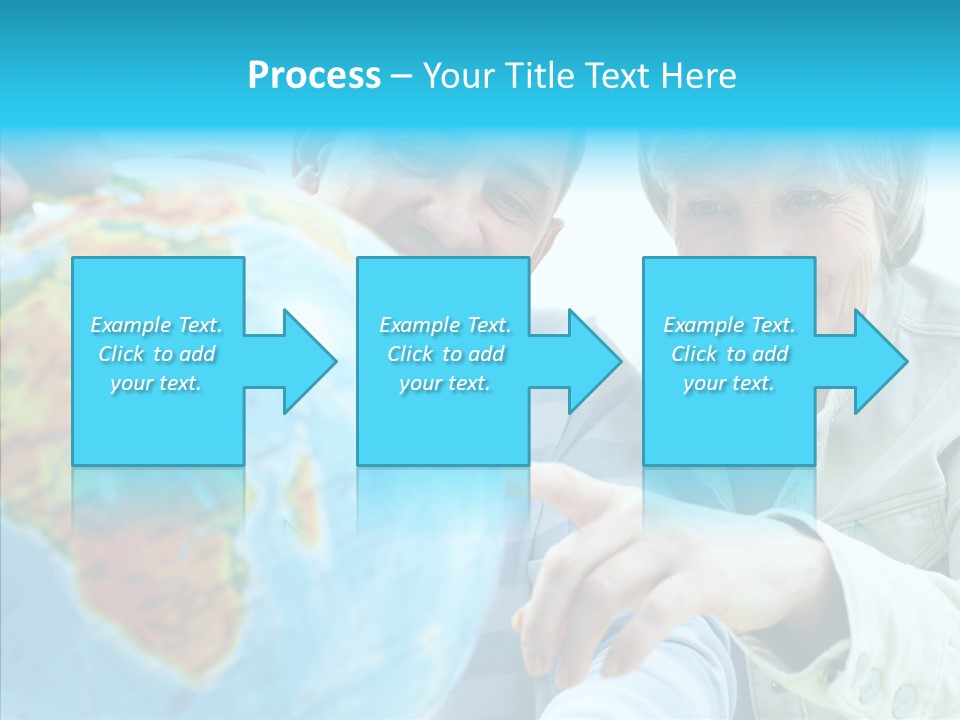 Process – Your Title Text Here

Example Text. Click to add your text.

Example Text. Click to add your text.

Example Text. Click to add your text.